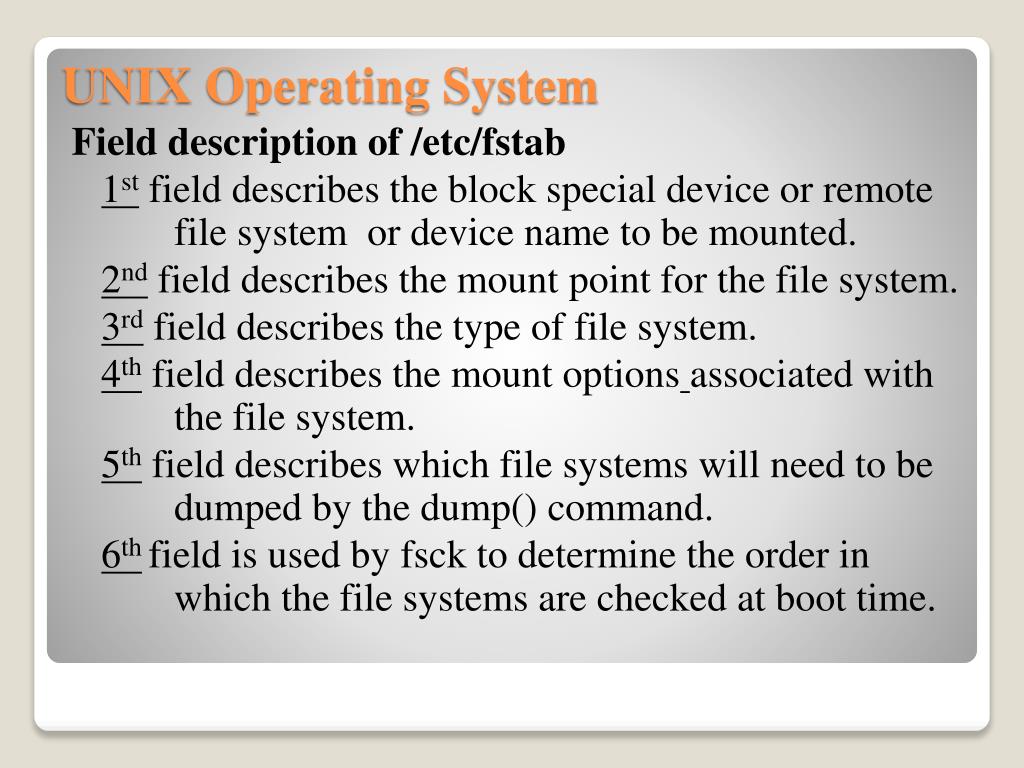 UNIX Operating System

Field description of /etc/fstab

1st field describes the block special device or remote file system or device name to be mounted.

2nd field describes the mount point for the file system.

3rd field describes the type of file system.

4th field describes the mount options associated with the file system.

5th field describes which file systems will need to be dumped by the dump() command.

6th field is used by fsck to determine the order in which the file systems are checked at boot time.